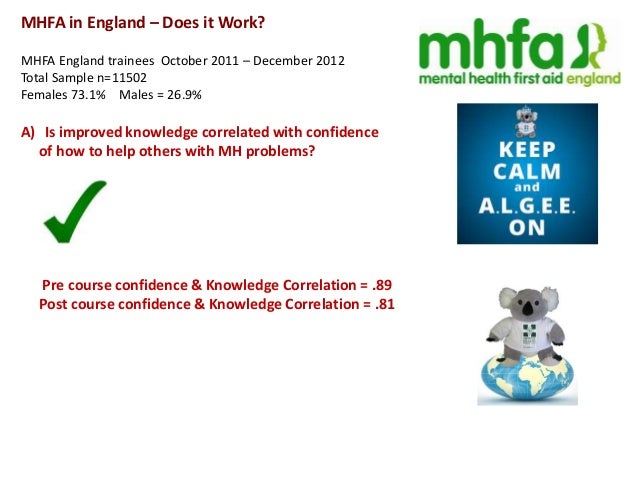 MHFA in England – Does it Work?

MHFA England trainees October 2011 – December 2012
Total Sample n=11502
Females 73.1% Males = 26.9%

A) Is improved knowledge correlated with confidence of how to help others with MH problems?

Pre course confidence & Knowledge Correlation = .89
Post course confidence & Knowledge Correlation = .81

mhfa
mental health first aid england

KEEP CALM and A.L.G.E.E. ON